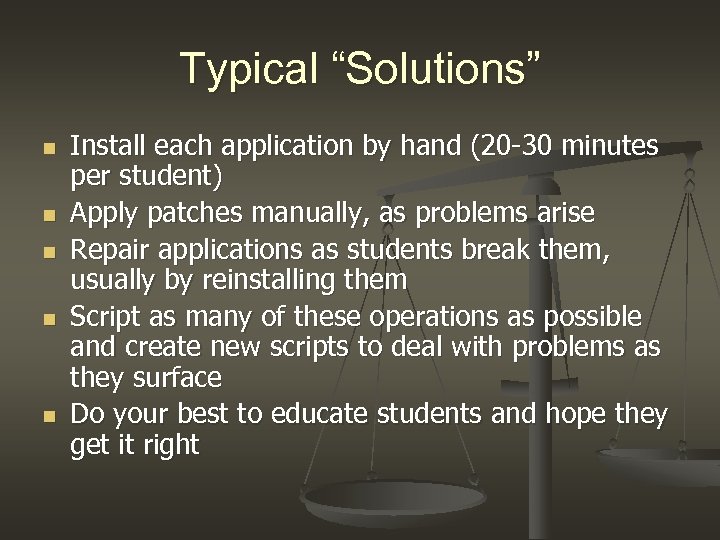 Typical “Solutions”

- Install each application by hand (20-30 minutes per student)
- Apply patches manually, as problems arise
- Repair applications as students break them, usually by reinstalling them
- Script as many of these operations as possible and create new scripts to deal with problems as they surface
- Do your best to educate students and hope they get it right